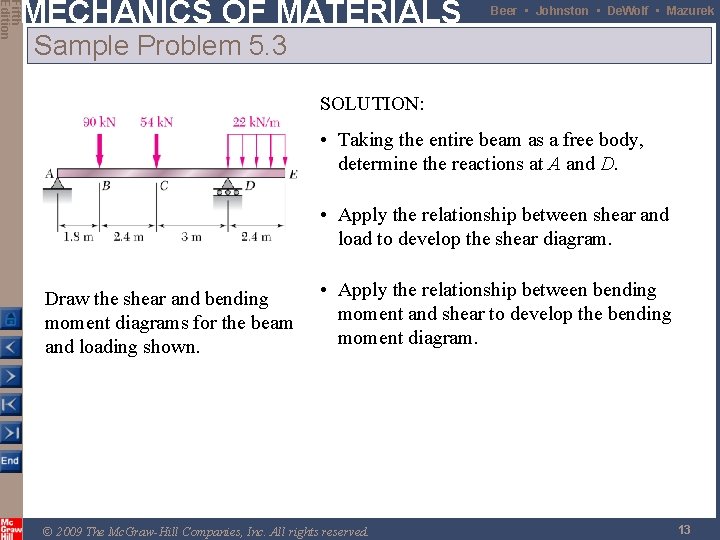 Fifth Edition

MECHANICS OF MATERIALS

Beer • Johnston • DeWolf • Mazurek

Sample Problem 5.3

90 kN
54 kN
22 kN/m
A
B
C
D
E
1.8 m
2.4 m
3 m
2.4 m

Draw the shear and bending moment diagrams for the beam and loading shown.

SOLUTION:

• Taking the entire beam as a free body, determine the reactions at $A$ and $D$.

• Apply the relationship between shear and load to develop the shear diagram.

• Apply the relationship between bending moment and shear to develop the bending moment diagram.

End

Mc Graw Hill

© 2009 The McGraw-Hill Companies, Inc. All rights reserved.

13